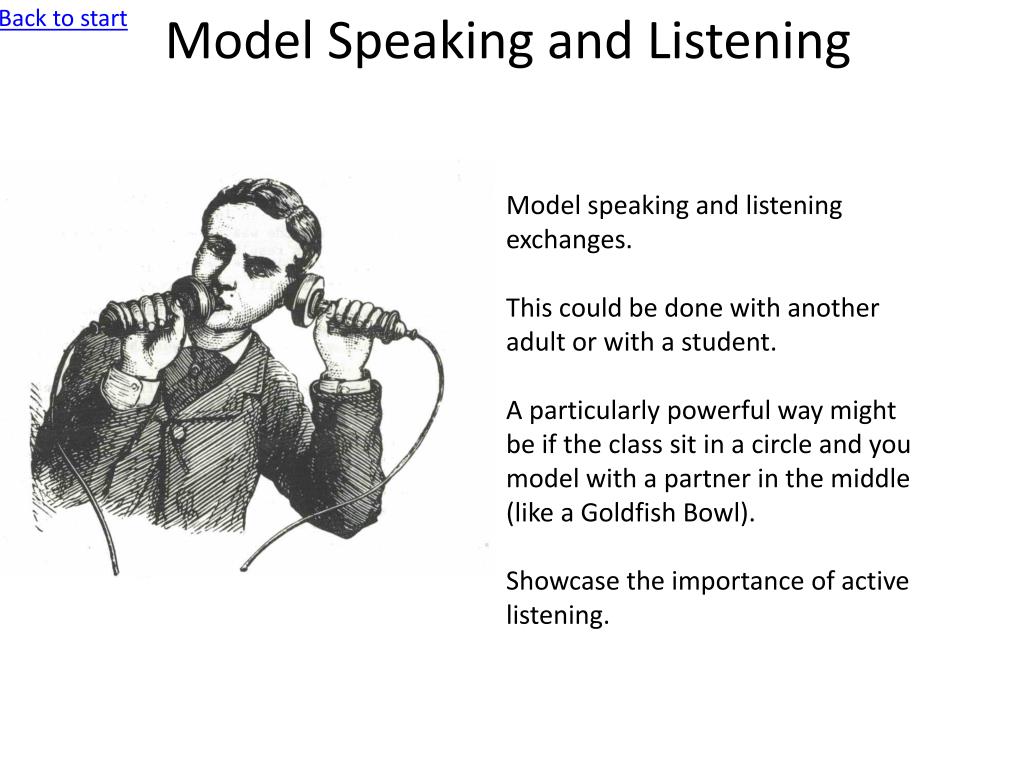 Back to start

Model Speaking and Listening

Model speaking and listening exchanges.

This could be done with another adult or with a student.

A particularly powerful way might be if the class sit in a circle and you model with a partner in the middle (like a Goldfish Bowl).

Showcase the importance of active listening.